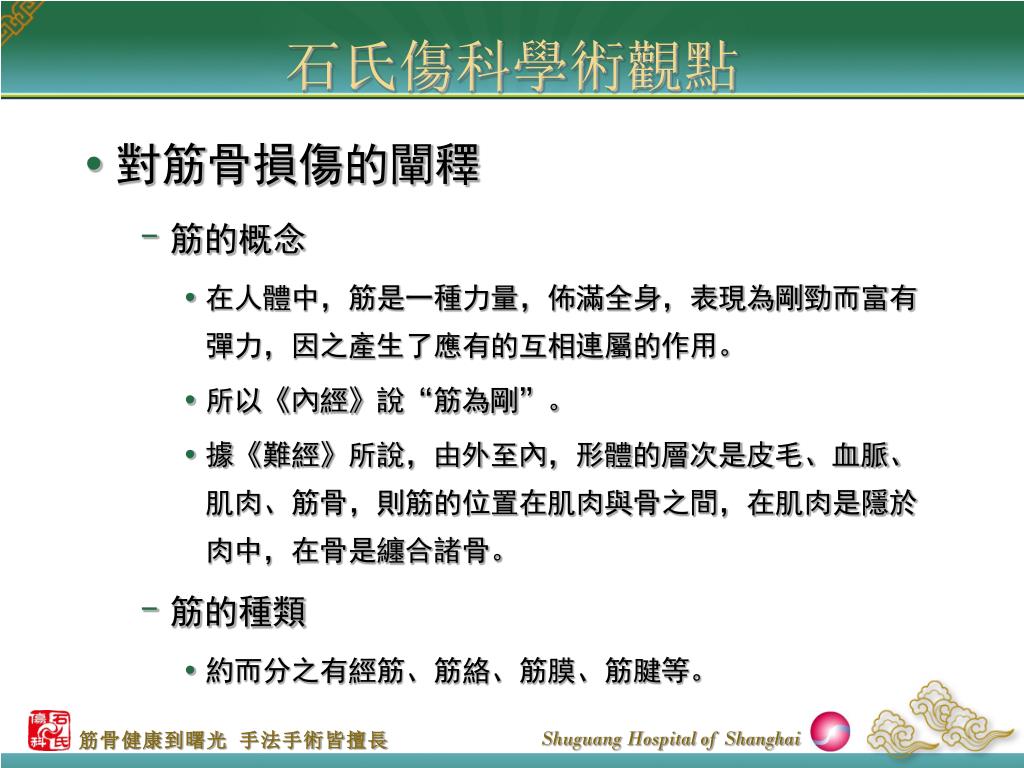 石氏傷科學術觀點

• 對筋骨損傷的闡釋

– 筋的概念

• 在人體中，筋是一種力量，佈滿全身，表現為剛勁而富有彈力，因之產生了應有的互相連屬的作用。

• 所以《內經》說“筋為剛”。

• 據《難經》所說，由外至內，形體的層次是皮毛、血脈、肌肉、筋骨，則筋的位置在肌肉與骨之間，在肌肉是隱於肉中，在骨是纏合諸骨。

– 筋的種類

• 約而分之有經筋、筋絡、筋膜、筋腱等。

石氏傷科

筋骨健康到曙光 手法手術皆擅長

Shuguang Hospital of Shanghai